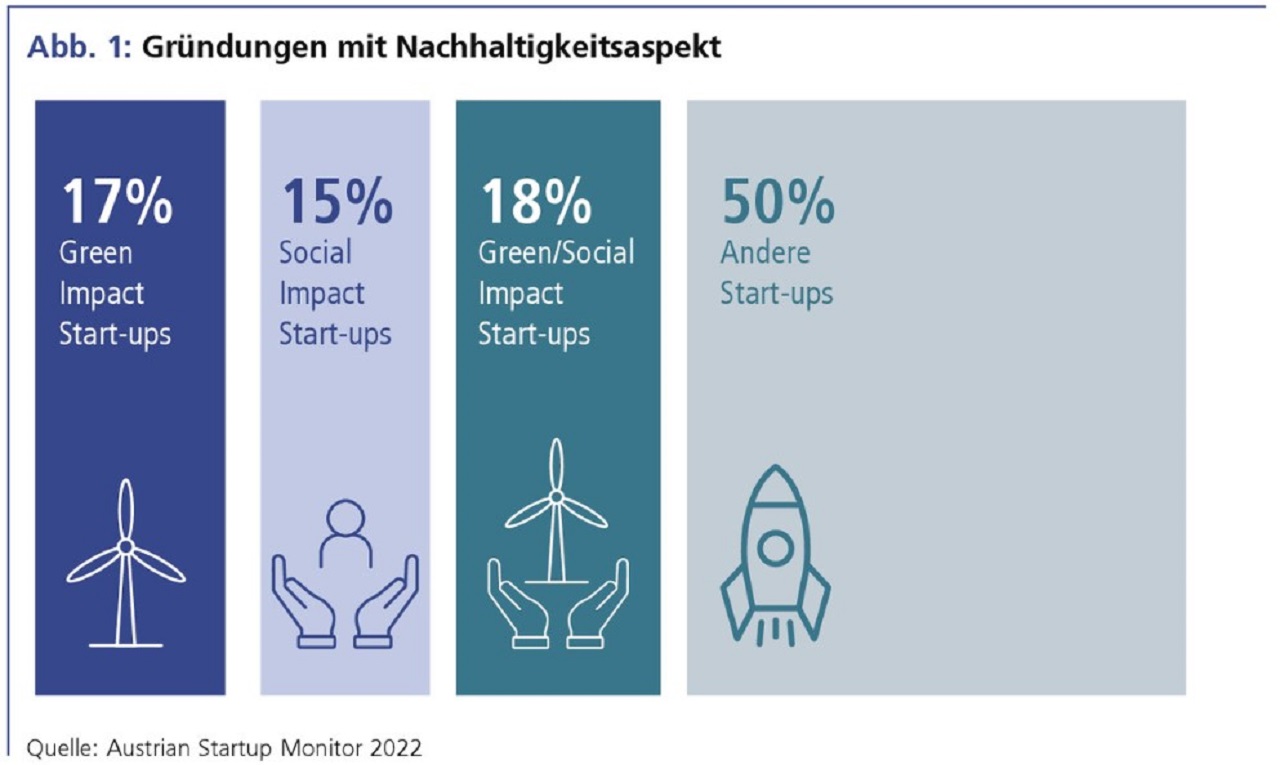 Abb. 1: Gründungen mit Nachhaltigkeitsaspekt

17%
Green Impact Start-ups

15%
Social Impact Start-ups

18%
Green/Social Impact Start-ups

50%
Andere Start-ups

Quelle: Austrian Startup Monitor 2022